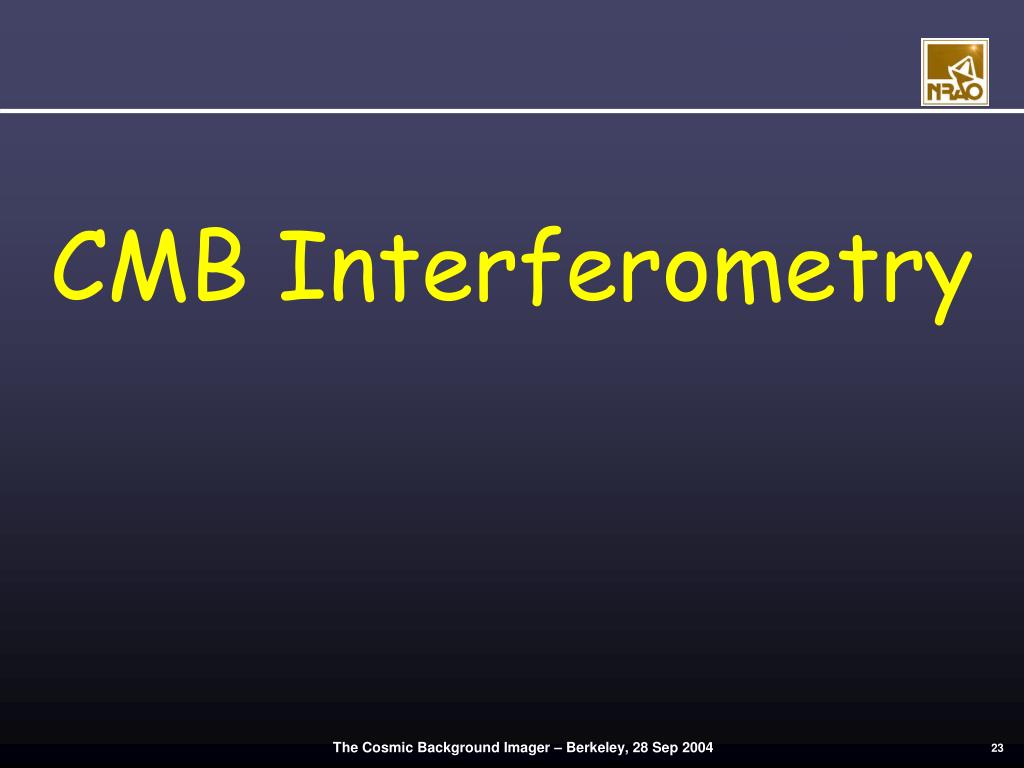 NRAO

CMB Interferometry

The Cosmic Background Imager – Berkeley, 28 Sep 2004

23